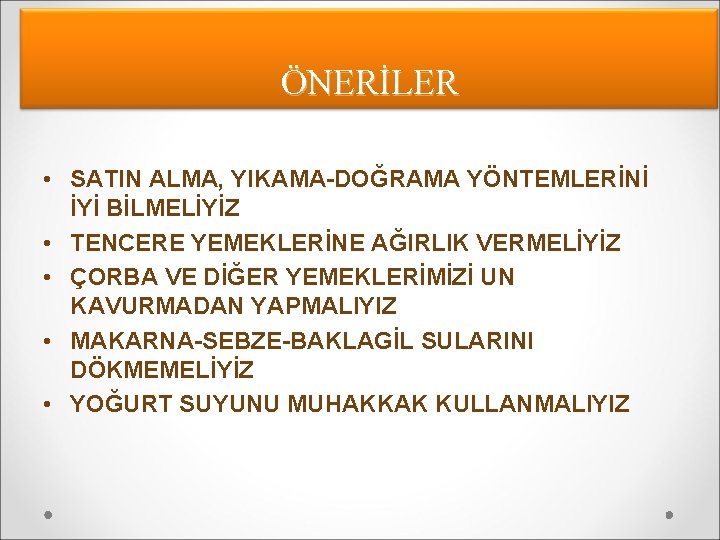 ÖNERİLER

• SATIN ALMA, YIKAMA-DOĞRAMA YÖNTEMLERİNİ İYİ BİLMELİYİZ
• TENCERE YEMEKLERİNE AĞIRLIK VERMELİYİZ
• ÇORBA VE DİĞER YEMEKLERİMİZİ UN KAVURMADAN YAPMALIYIZ
• MAKARNA-SEBZE-BAKLAGİL SULARINI DÖKMEMELİYİZ
• YOĞURT SUYUNU MUHAKKAK KULLANMALIYIZ